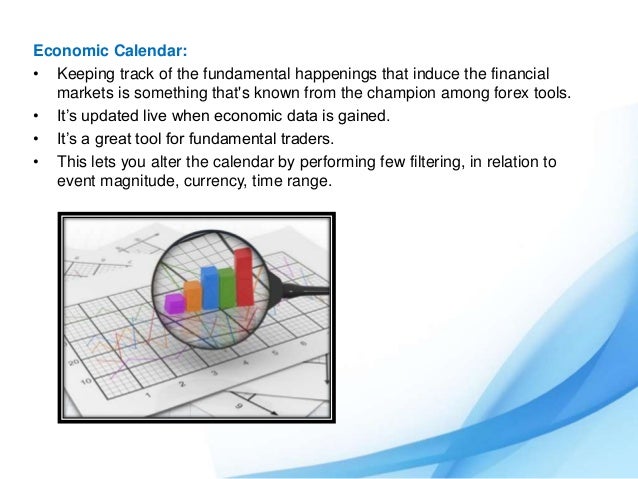 Economic Calendar:

• Keeping track of the fundamental happenings that induce the financial markets is something that's known from the champion among forex tools.
• It's updated live when economic data is gained.
• It's a great tool for fundamental traders.
• This lets you alter the calendar by performing few filtering, in relation to event magnitude, currency, time range.

20
10
1
2
3
4
5
6
9